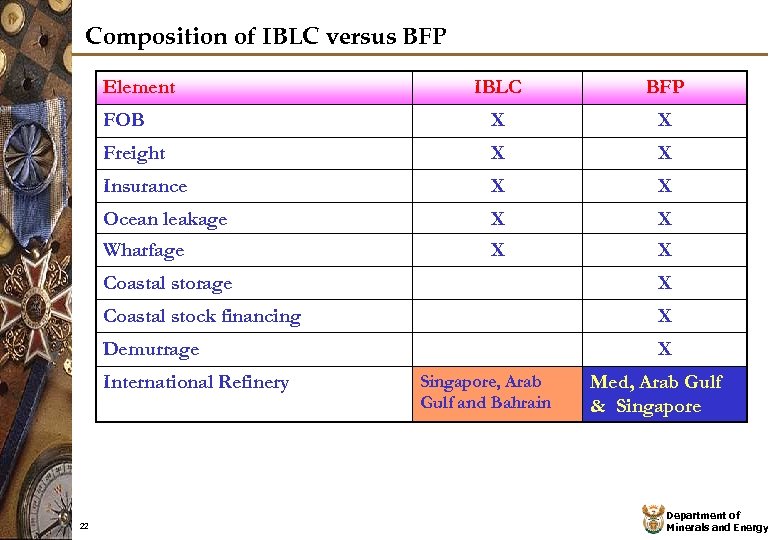 Composition of IBLC versus BFP

| Element | IBLC | BFP |
|---|---|---|
| FOB | X | X |
| Freight | X | X |
| Insurance | X | X |
| Ocean leakage | X | X |
| Wharfage | X | X |
| Coastal storage | | X |
| Coastal stock financing | | X |
| Demurrage | | X |
| International Refinery | Singapore, Arab Gulf and Bahrain | Med, Arab Gulf & Singapore |

22

Department of Minerals and Energy